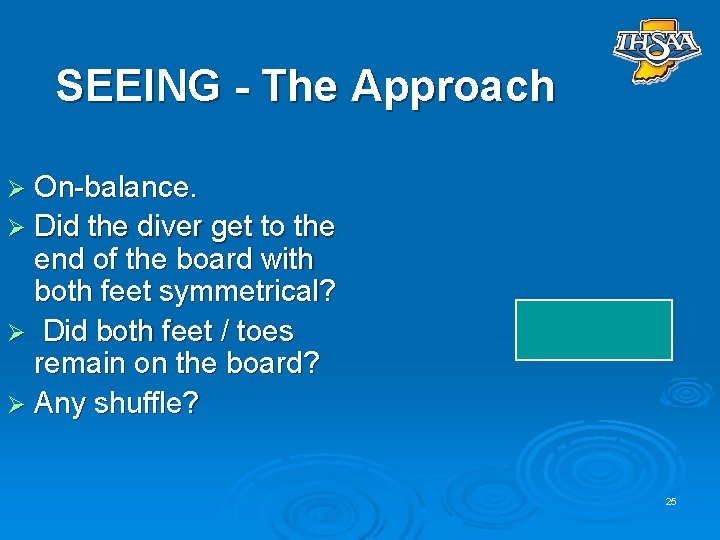 IHSAA

SEEING - The Approach

➢ On-balance.
➢ Did the diver get to the end of the board with both feet symmetrical?
➢ Did both feet / toes remain on the board?
➢ Any shuffle?

25